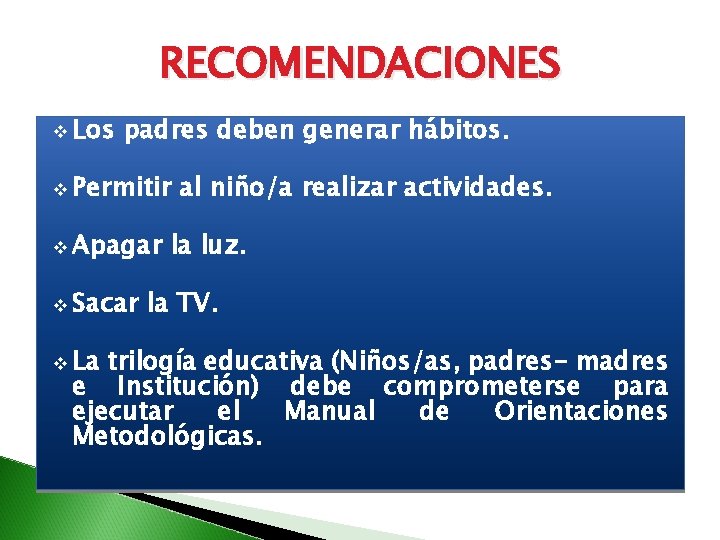 RECOMENDACIONES

❖ Los padres deben generar hábitos.

❖ Permitir al niño/a realizar actividades.

❖ Apagar la luz.

❖ Sacar la TV.

❖ La trilogía educativa (Niños/as, padres- madres e Institución) debe comprometerse para ejecutar el Manual de Orientaciones Metodológicas.